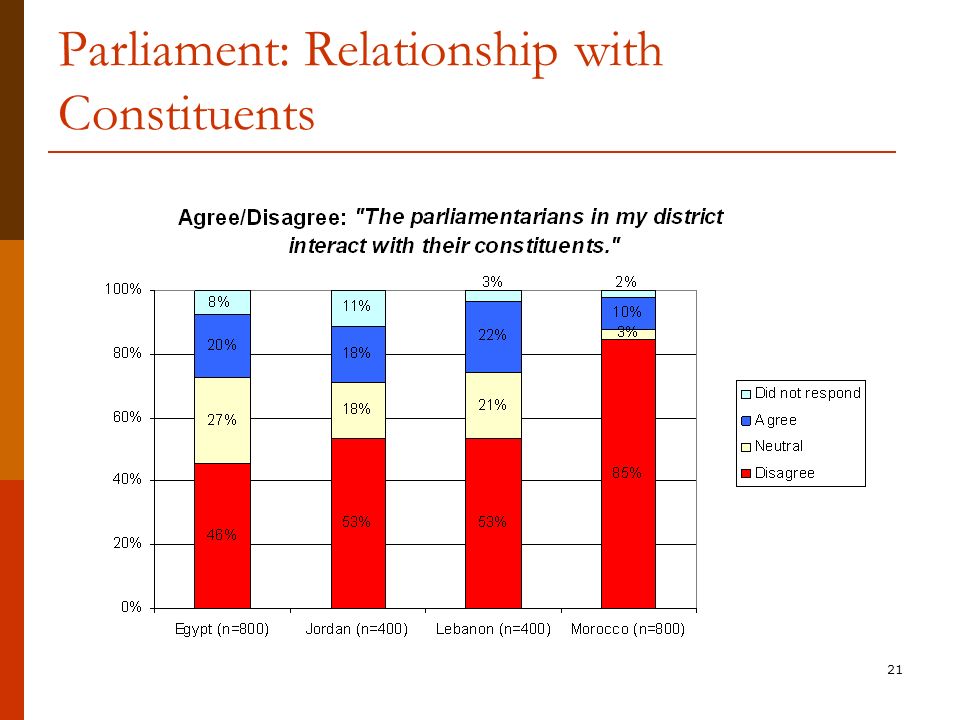 Parliament: Relationship with Constituents

Agree/Disagree: "The parliamentarians in my district interact with their constituents."

100%
80%
60%
40%
20%
0%

8%
20%
27%
46%

11%
18%
18%
53%

3%
22%
21%
53%

2%
10%
3%
85%

Egypt (n=800)
Jordan (n=400)
Lebanon (n=400)
Morocco (n=800)

Did not respond
Agree
Neutral
Disagree

21